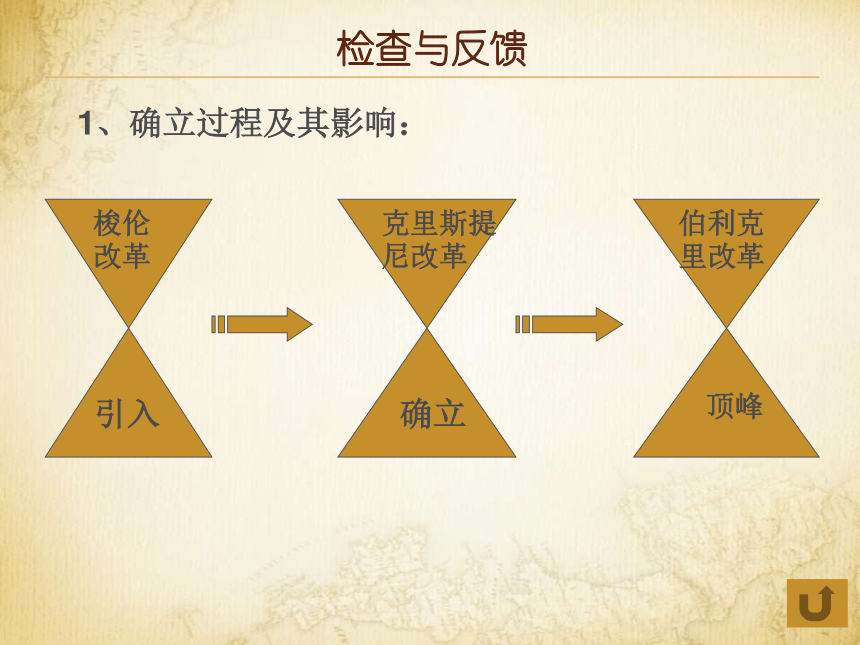 检查与反馈

1、确立过程及其影响：

梭伦改革

引入

克里斯提尼改革

确立

伯利克里改革

顶峰